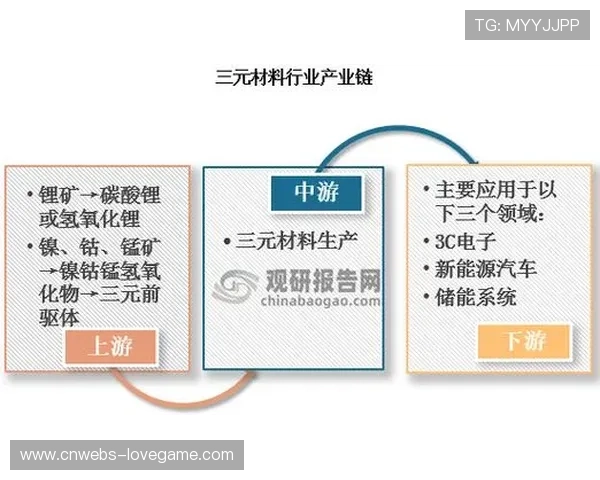 TG: MYYJJPP

三元材料行业产业链

• 锂矿→碳酸锂或氢氧化锂
• 镍、钴、锰矿→镍钴锰氢氧化物→三元前驱体

上游

中游

• 三元材料生产

观研报告网
chinabaogao.com

• 主要应用于以下三个领域:
• 3C电子
• 新能源汽车
• 储能系统

下游

www.cnwebs-lovegame.com